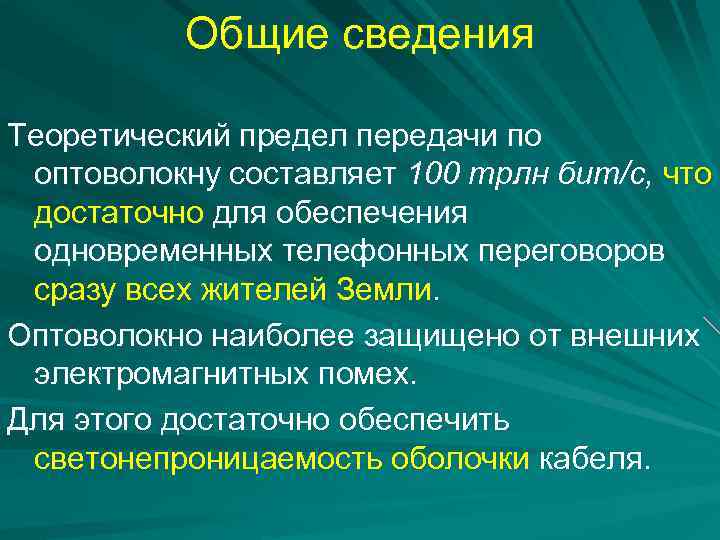 Общие сведения

Теоретический предел передачи по оптоволокну составляет 100 трлн бит/с, что достаточно для обеспечения одновременных телефонных переговоров сразу всех жителей Земли.

Оптоволокно наиболее защищено от внешних электромагнитных помех.

Для этого достаточно обеспечить светонепроницаемость оболочки кабеля.